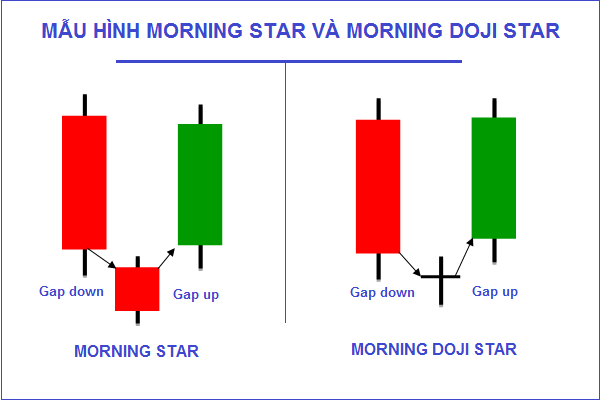 MẪU HÌNH MORNING STAR VÀ MORNING DOJI STAR

Gap down

Gap up

MORNING STAR

Gap down

Gap up

MORNING DOJI STAR